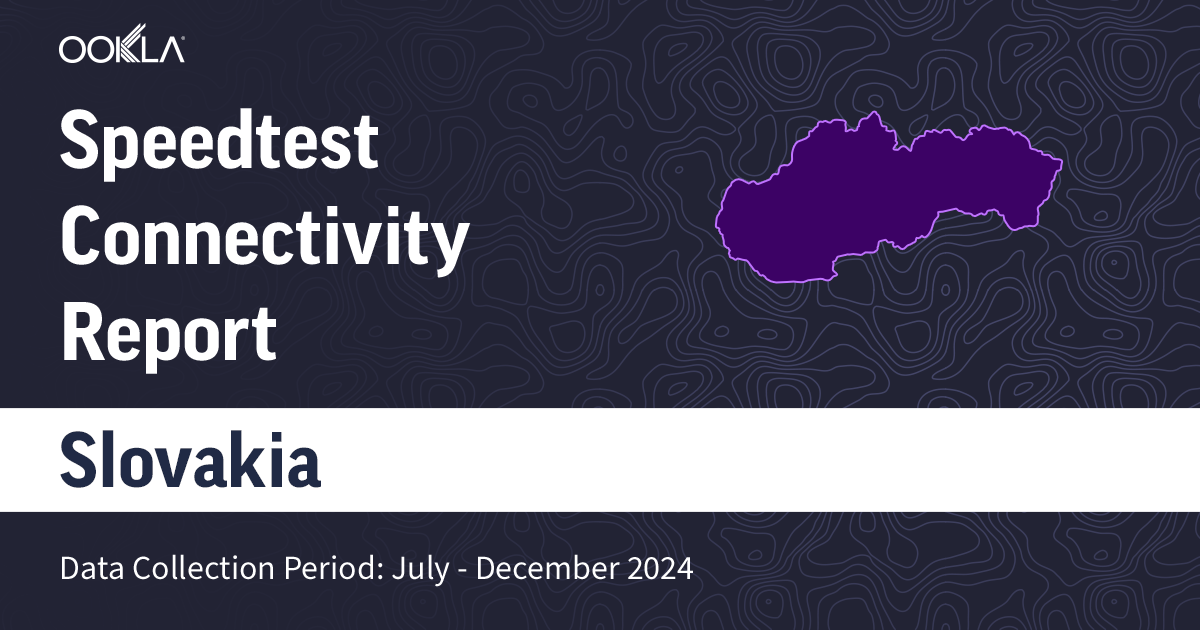 OOKLA

Speedtest Connectivity Report

Slovakia

Data Collection Period: July - December 2024